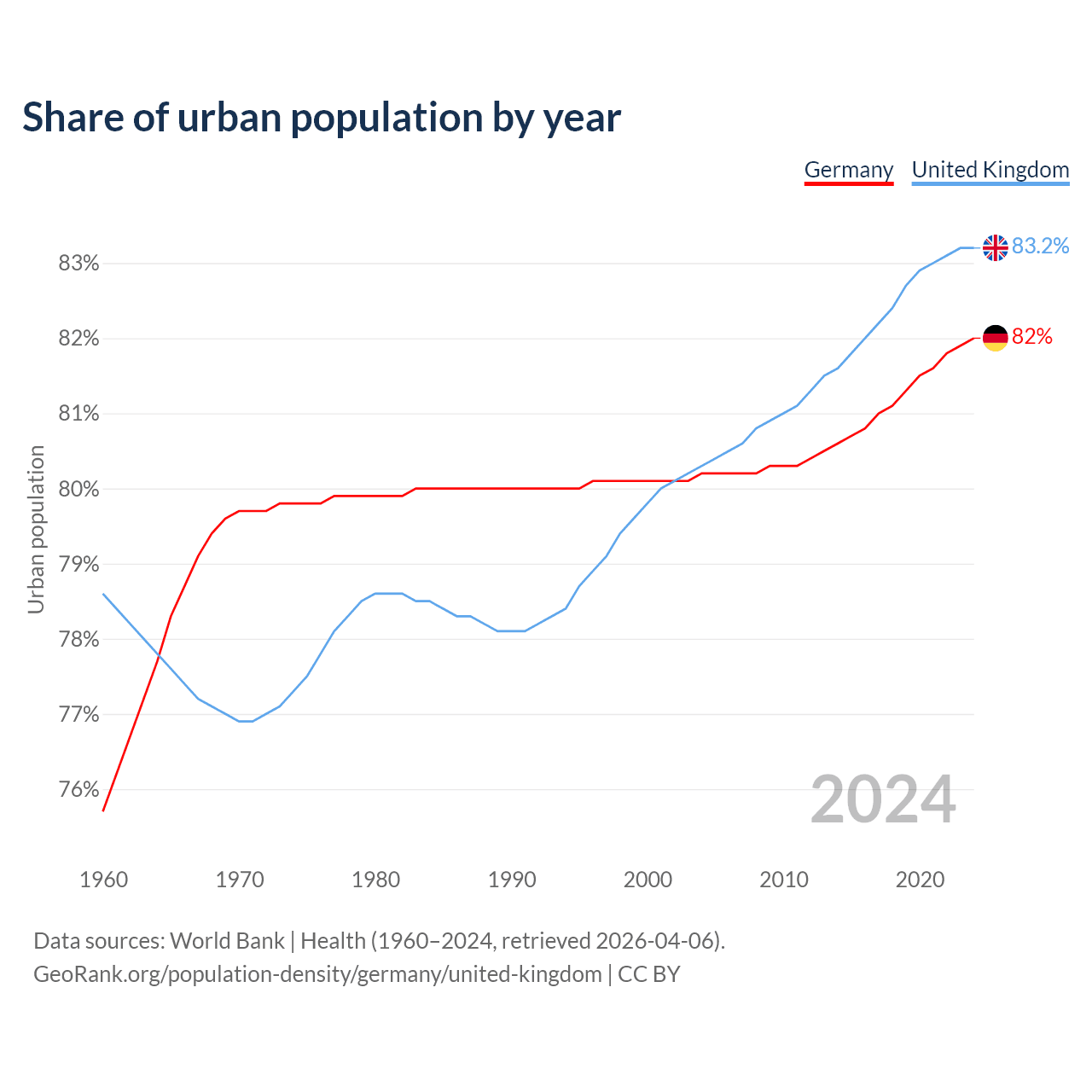 Share of urban population by year

Germany United Kingdom

83.2%
82%

83%
82%
81%
80%
79%
78%
77%
76%

Urban population

2024

1960 1970 1980 1990 2000 2010 2020

Data sources: World Bank | Health (1960–2024, retrieved 2026-04-06).
GeoRank.org/population-density/germany/united-kingdom | CC BY